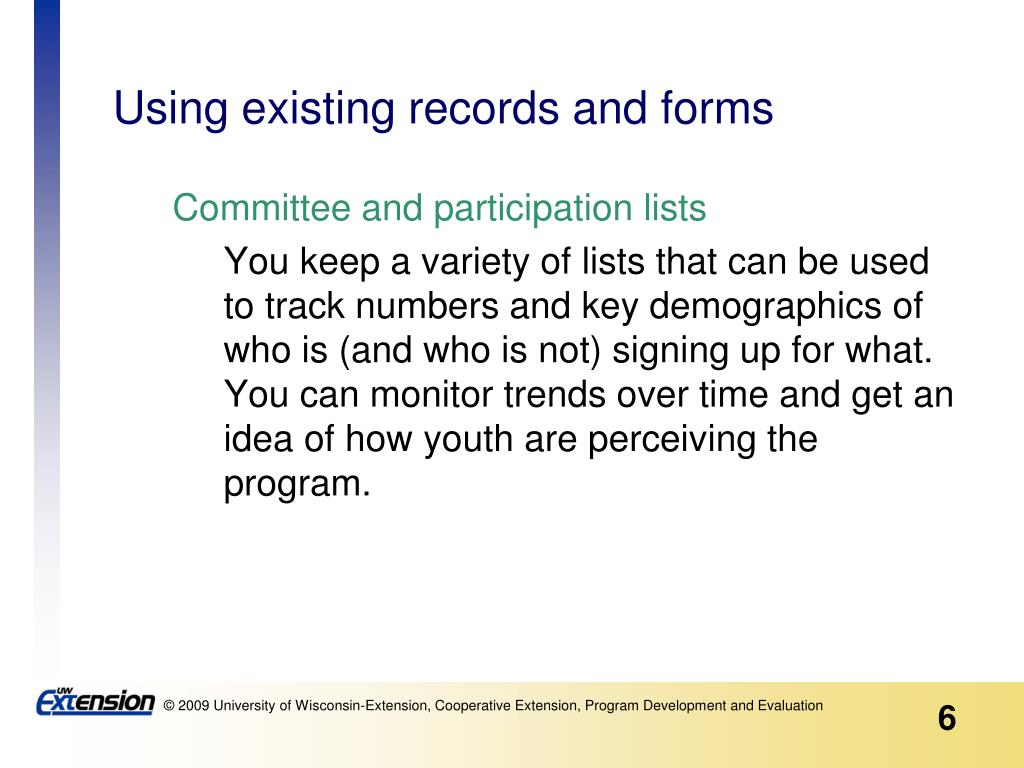 Using existing records and forms

Committee and participation lists

You keep a variety of lists that can be used to track numbers and key demographics of who is (and who is not) signing up for what. You can monitor trends over time and get an idea of how youth are perceiving the program.

UW Extension © 2009 University of Wisconsin-Extension, Cooperative Extension, Program Development and Evaluation

6